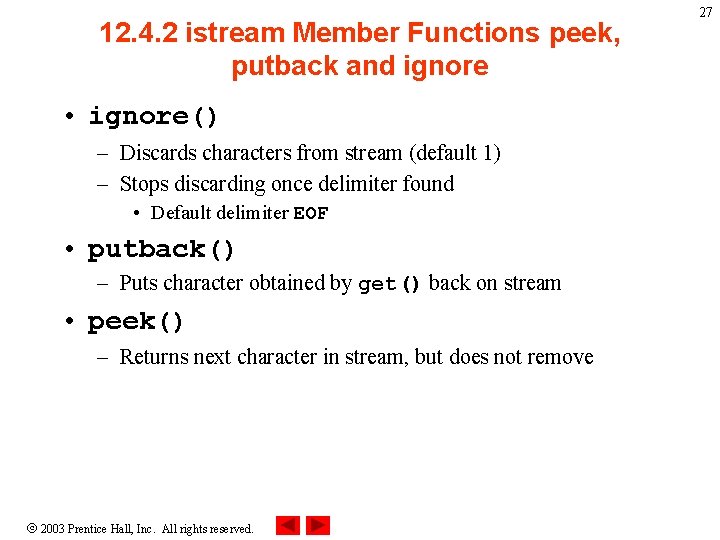 27

12.4.2 istream Member Functions peek, putback and ignore

• ignore()
– Discards characters from stream (default 1)
– Stops discarding once delimiter found
• Default delimiter EOF

• putback()
– Puts character obtained by get() back on stream

• peek()
– Returns next character in stream, but does not remove

© 2003 Prentice Hall, Inc. All rights reserved.